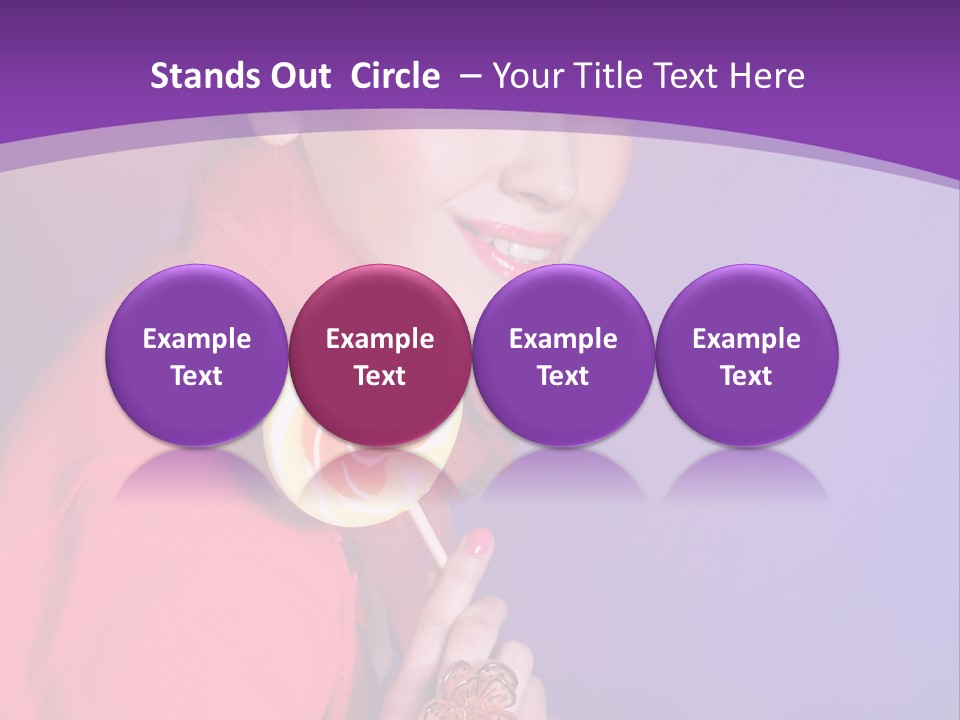 Stands Out Circle – Your Title Text Here

Example Text

Example Text

Example Text

Example Text